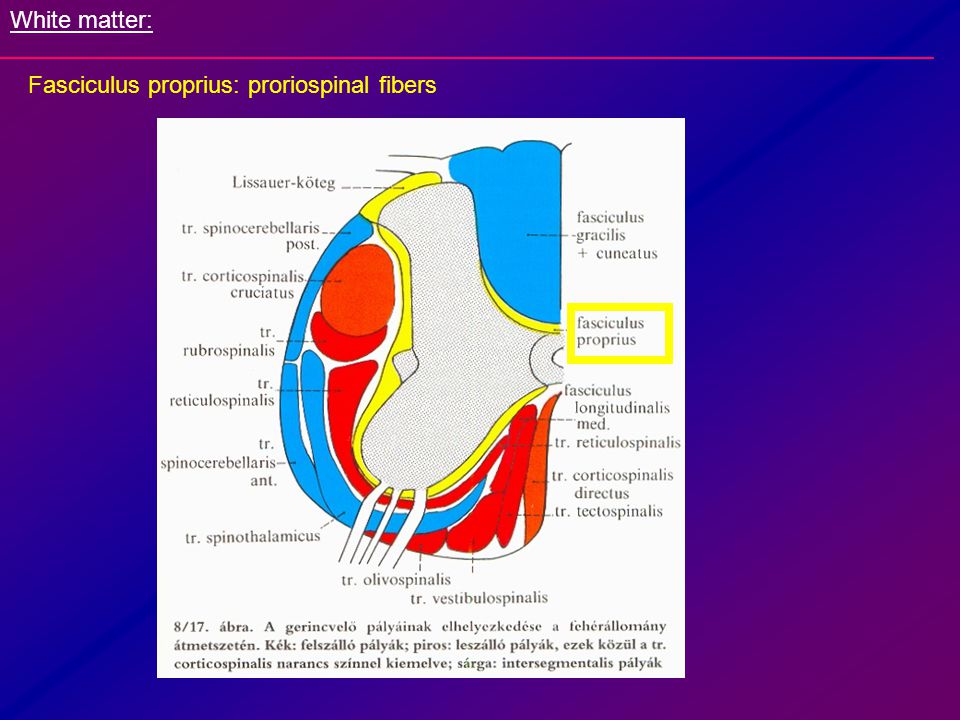 White matter:

Fasciculus proprius: proriospinal fibers

Lissauer-köteg

tr. spinocerebellaris post.

tr. corticospinalis cruciatus

tr. rubrospinalis

tr. reticulospinalis

tr. spinocerebellaris ant.

tr. spinothalamicus

tr. olivospinalis

tr. vestibulospinalis

fasciculus gracilis + cuneatus

fasciculus proprius

fasciculus longitudinalis med.

tr. reticulospinalis

tr. corticospinalis directus

tr. tectospinalis

8/17. ábra. A gerincvelő pályáinak elhelyezkedése a fehérállomány átmetszetén. Kék: felszálló pályák; piros: leszálló pályák, ezek közül a tr. corticospinalis narancs színnel kiemelve; sárga: intersegmentalis pályák